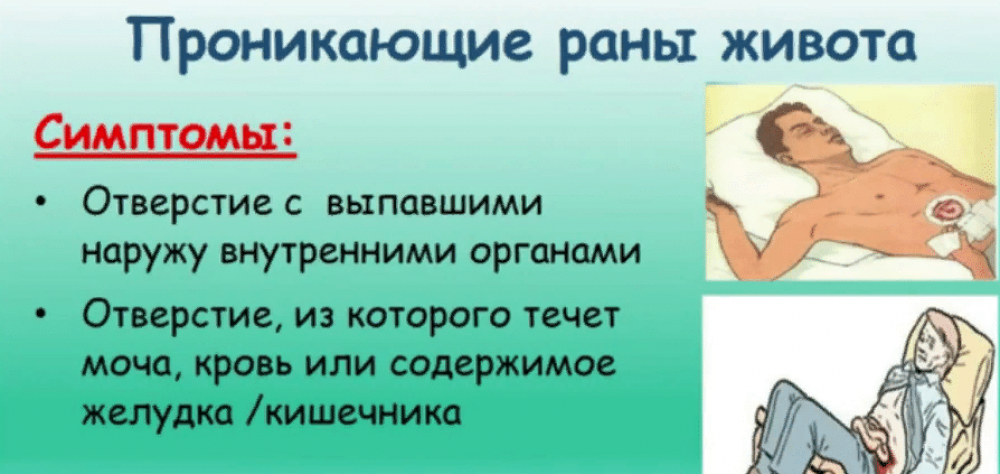 Проникающие раны живота

Симптомы:

• Отверстие с выпавшими наружу внутренними органами

• Отверстие, из которого течет моча, кровь или содержимое желудка /кишечника